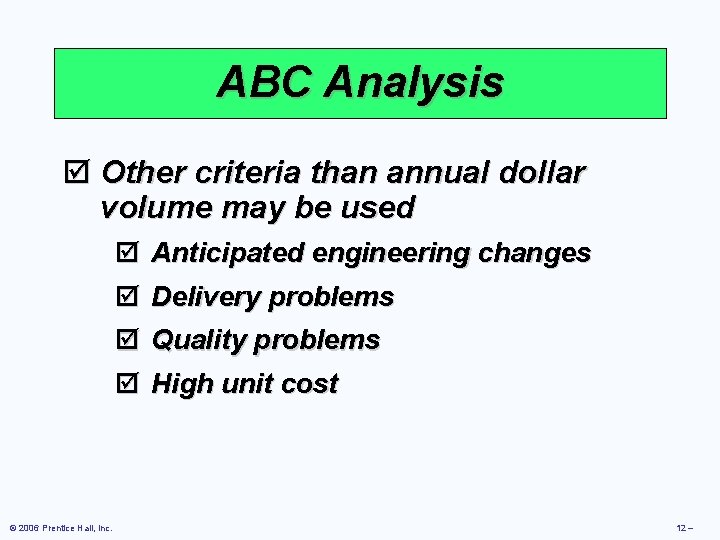 ABC Analysis

☑ Other criteria than annual dollar volume may be used

☑ Anticipated engineering changes

☑ Delivery problems

☑ Quality problems

☑ High unit cost

© 2006 Prentice Hall, Inc.

12 –